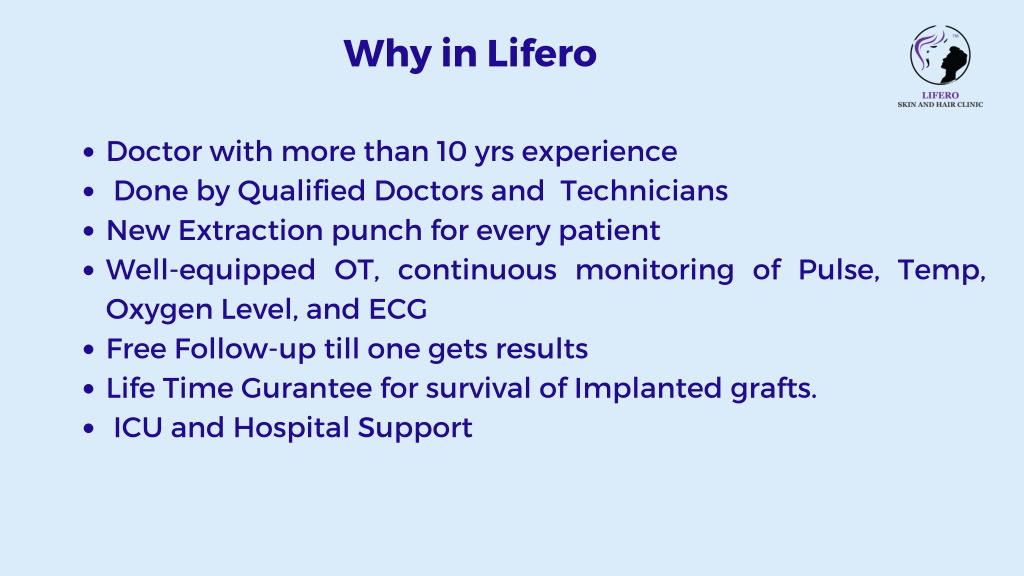 Why in Lifero

LIFERO
SKIN AND HAIR CLINIC

- Doctor with more than 10 yrs experience
- Done by Qualified Doctors and Technicians
- New Extraction punch for every patient
- Well-equipped OT, continuous monitoring of Pulse, Temp, Oxygen Level, and ECG
- Free Follow-up till one gets results
- Life Time Gurantee for survival of Implanted grafts.
- ICU and Hospital Support